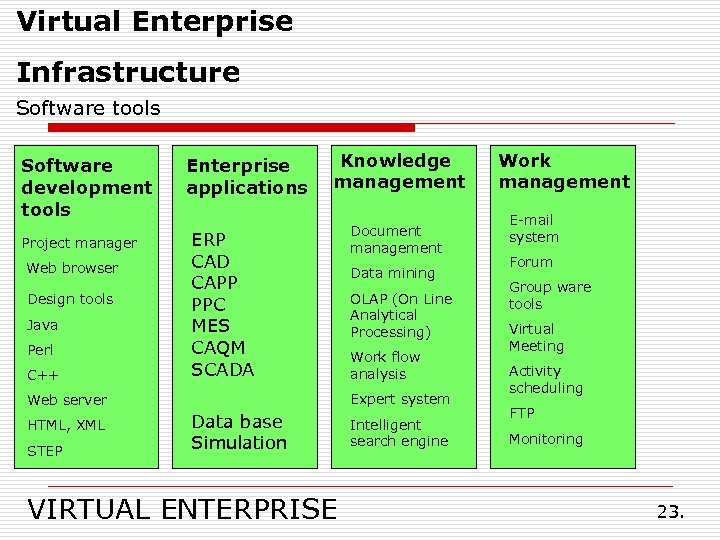 Virtual Enterprise

Infrastructure

Software tools

Software development tools

Project manager

Web browser

Design tools

Java

Perl

C++

Web server

HTML, XML

STEP

Enterprise applications

ERP

CAD

CAPP

PPC

MES

CAQM

SCADA

Data base

Simulation

Knowledge management

Document management

Data mining

OLAP (On Line Analytical Processing)

Work flow analysis

Expert system

Intelligent search engine

Work management

E-mail system

Forum

Group ware tools

Virtual Meeting

Activity scheduling

FTP

Monitoring

VIRTUAL ENTERPRISE

23.